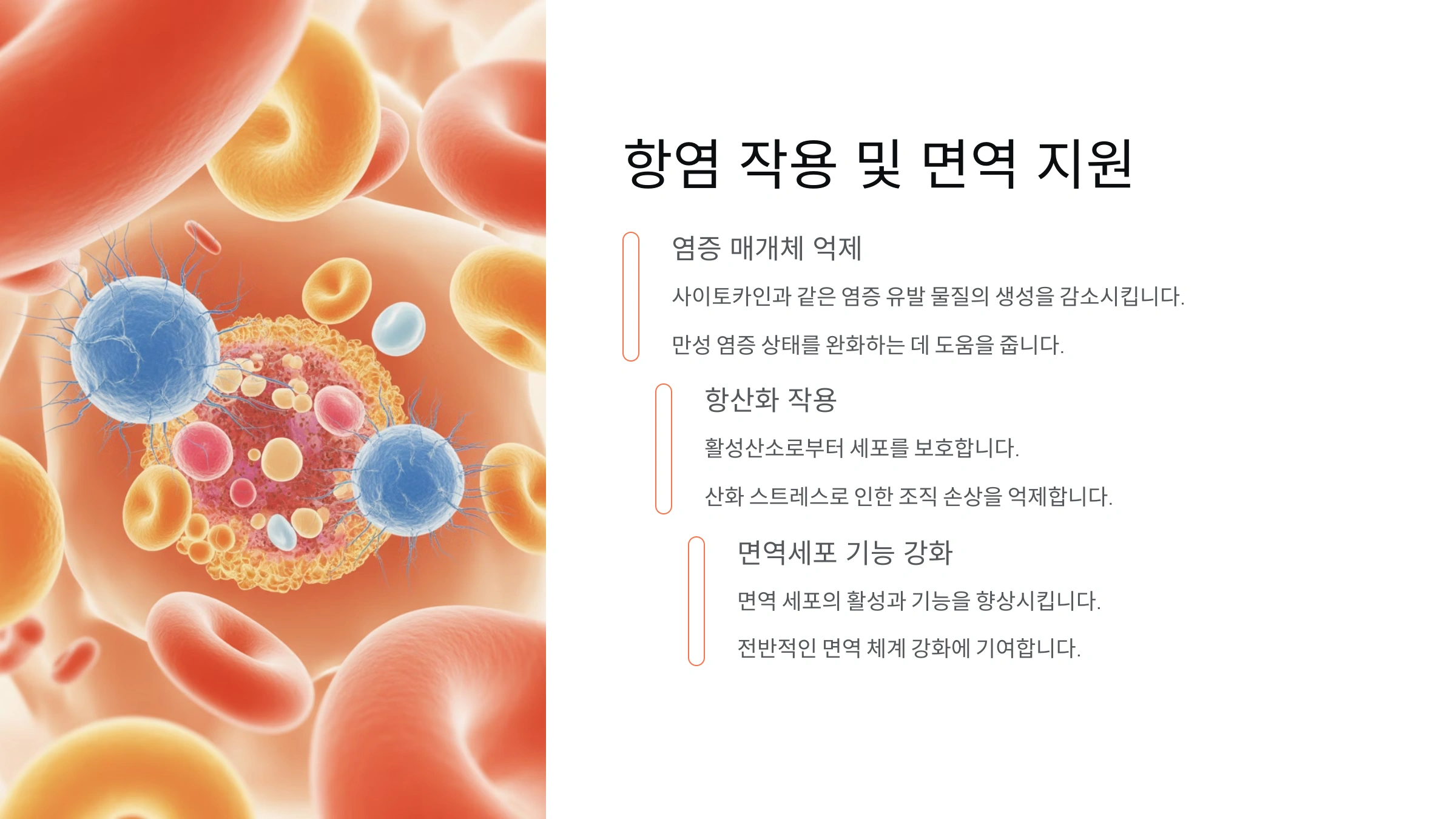 항염 작용 및 면역 지원

염증 매개체 억제

사이토카인과 같은 염증 유발 물질의 생성을 감소시킵니다.

만성 염증 상태를 완화하는 데 도움을 줍니다.

항산화 작용

활성산소로부터 세포를 보호합니다.

산화 스트레스로 인한 조직 손상을 억제합니다.

면역세포 기능 강화

면역 세포의 활성과 기능을 향상시킵니다.

전반적인 면역 체계 강화에 기여합니다.